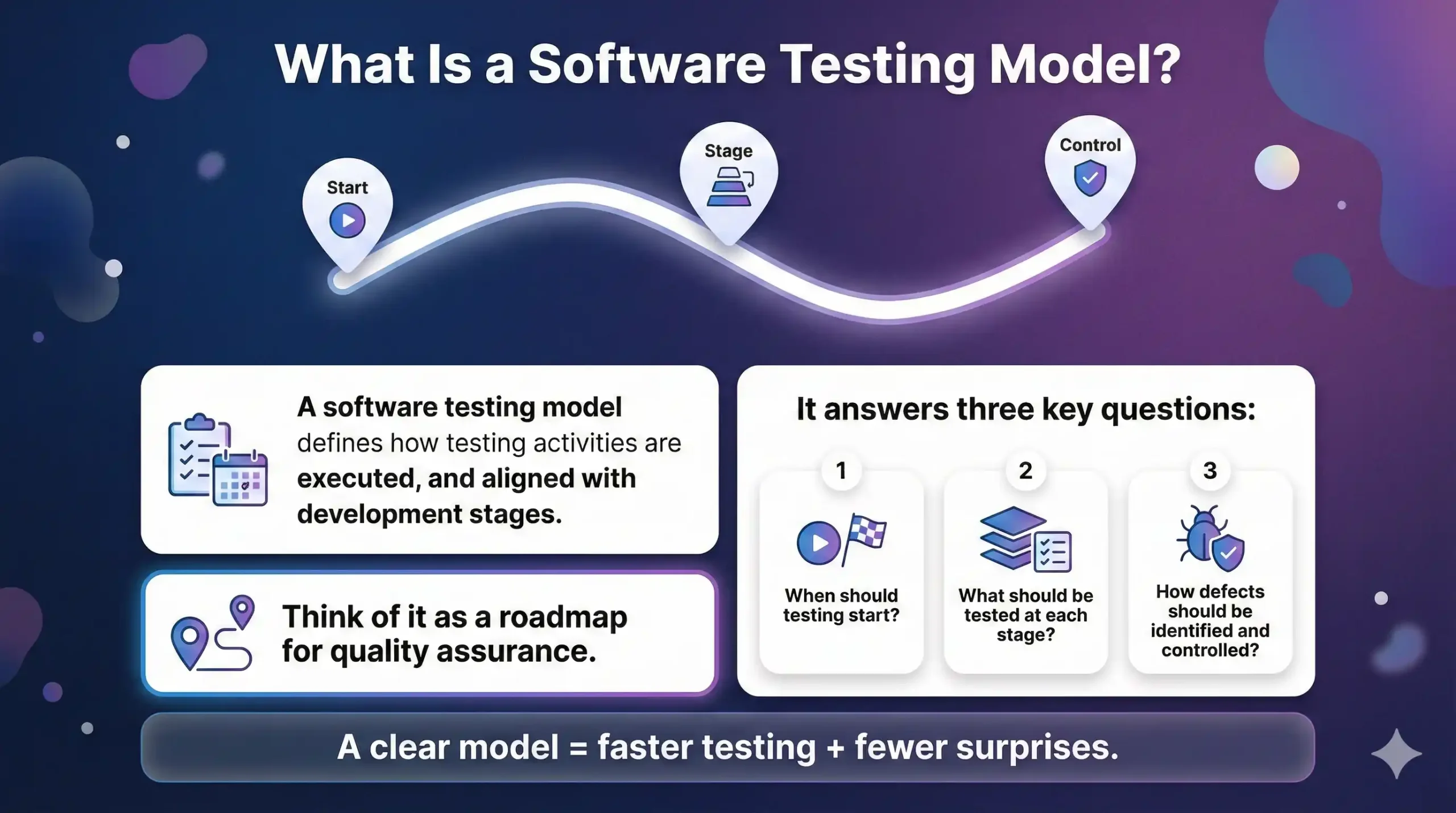 What Is a Software Testing Model?

Start

Stage

Control

A software testing model defines how testing activities are executed, and aligned with development stages.

Think of it as a roadmap for quality assurance.

It answers three key questions:

1

When should testing start?

2

What should be tested at each stage?

3

How defects should be identified and controlled?

A clear model = faster testing + fewer surprises.